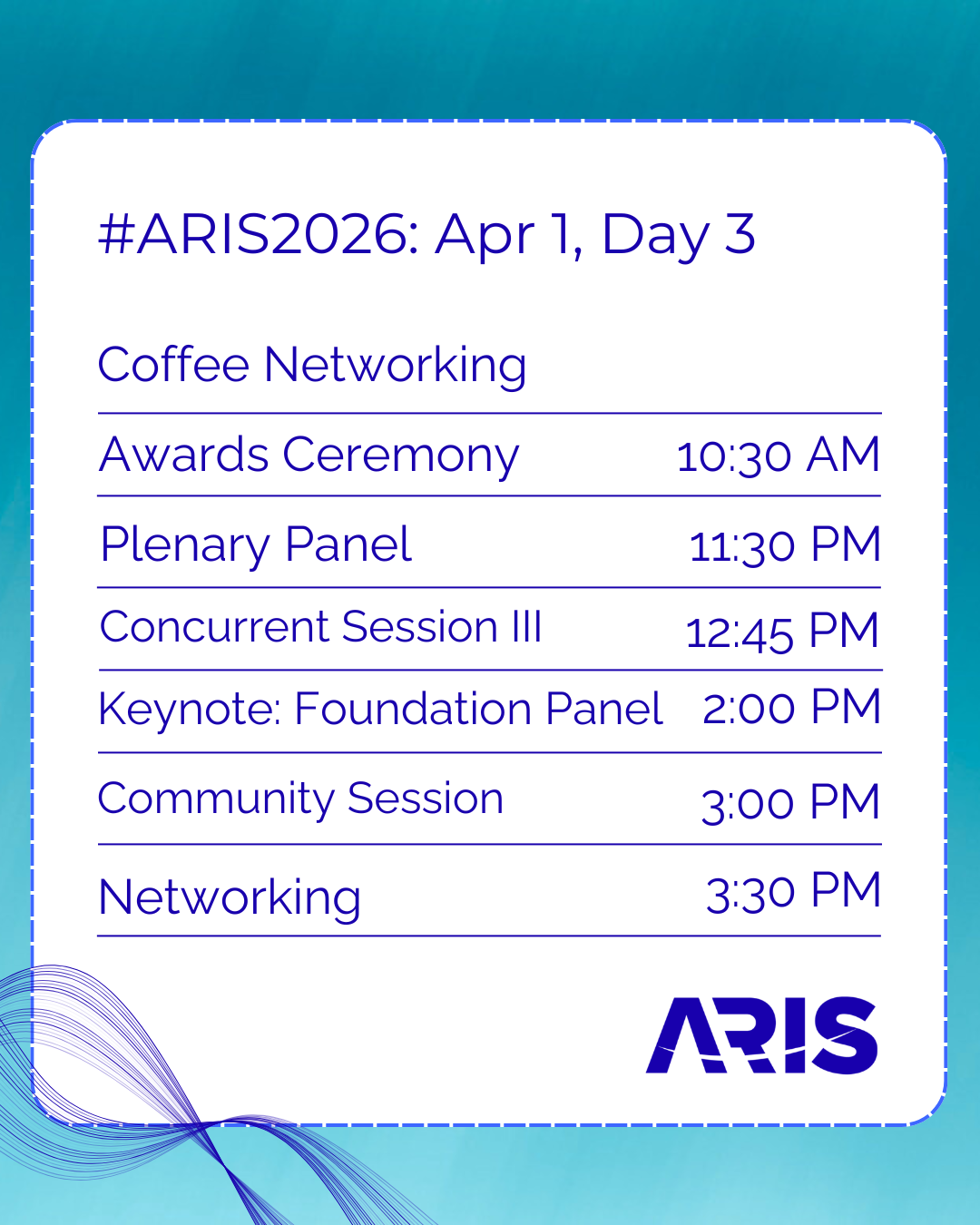 #ARIS2026: Apr 1, Day 3

| Coffee Networking | |
|---|---|
| Awards Ceremony | 10:30 AM |
| Plenary Panel | 11:30 PM |
| Concurrent Session III | 12:45 PM |
| Keynote: Foundation Panel | 2:00 PM |
| Community Session | 3:00 PM |
| Networking | 3:30 PM |

ARIS